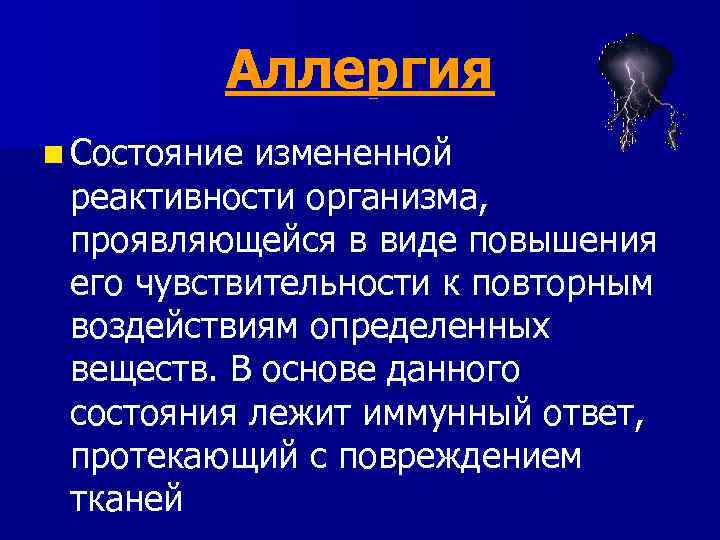 Аллергия

Состояние измененной реактивности организма, проявляющейся в виде повышения его чувствительности к повторным воздействиям определенных веществ. В основе данного состояния лежит иммунный ответ, протекающий с повреждением тканей